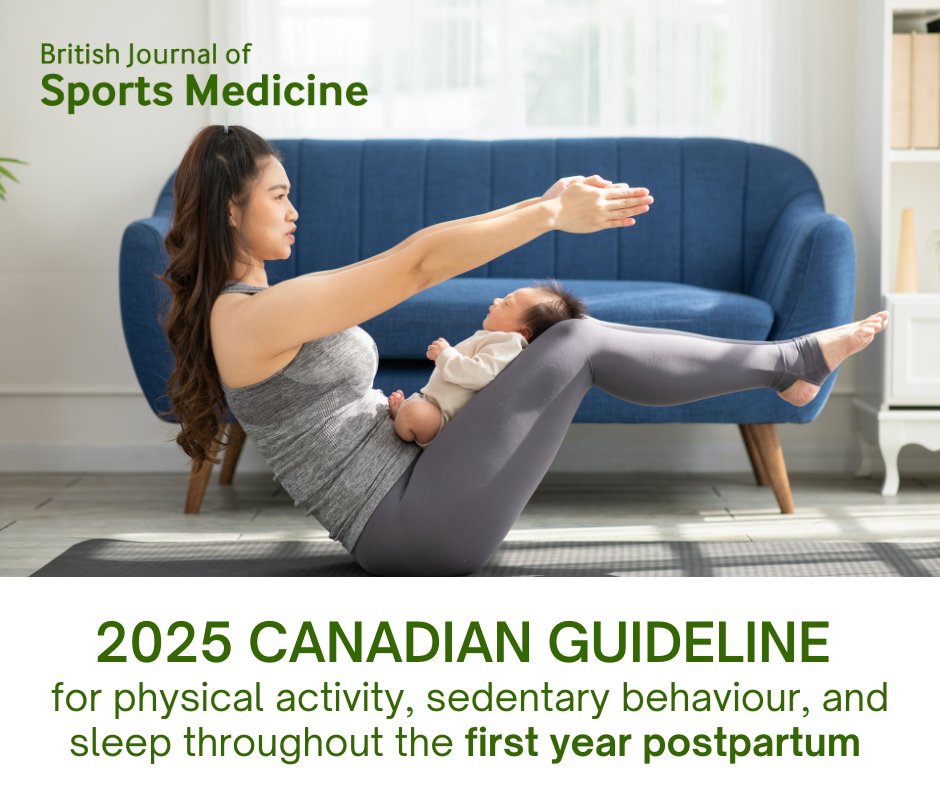 British Journal of
Sports Medicine

2025 CANADIAN GUIDELINE
for physical activity, sedentary behaviour, and sleep throughout the first year postpartum